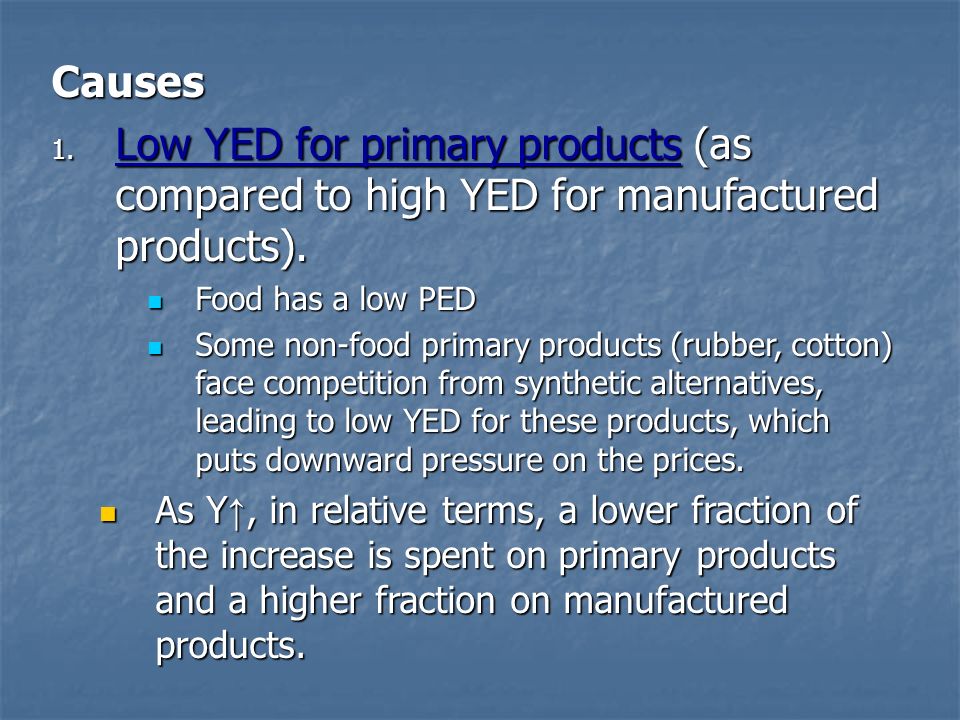 Causes

1. Low YED for primary products (as compared to high YED for manufactured products).

Food has a low PED

Some non-food primary products (rubber, cotton) face competition from synthetic alternatives, leading to low YED for these products, which puts downward pressure on the prices.

As Y↑, in relative terms, a lower fraction of the increase is spent on primary products and a higher fraction on manufactured products.